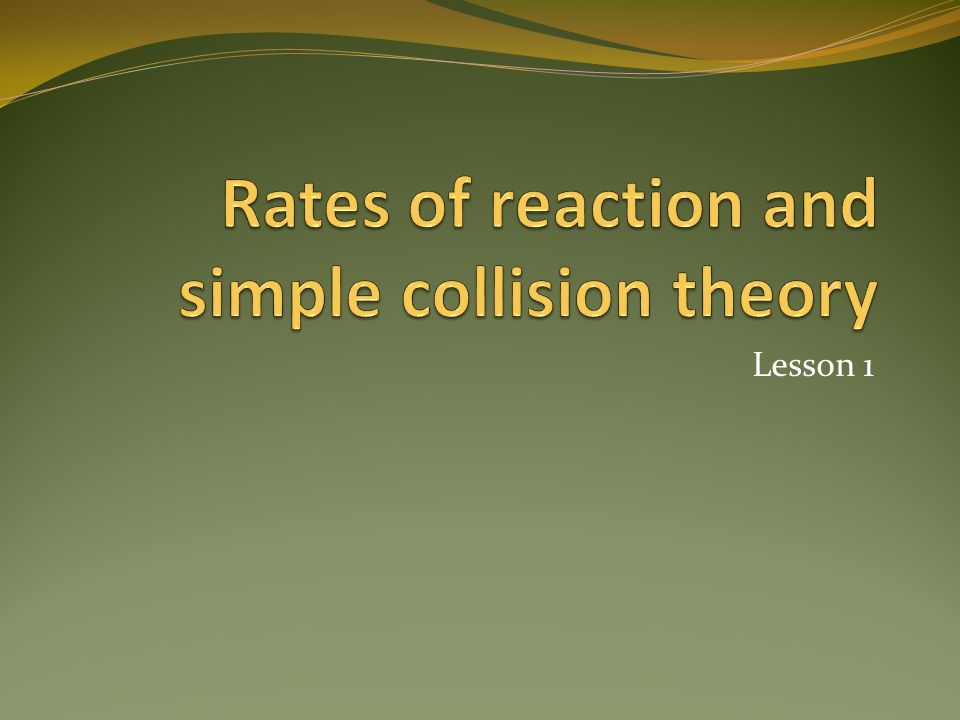 Rates of reaction and simple collision theory

Lesson 1